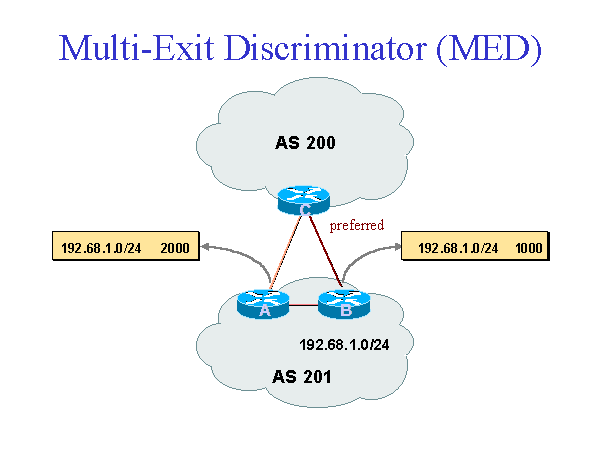 Multi-Exit Discriminator (MED)

AS 200

C

preferred

192.68.1.0/24 2000

192.68.1.0/24 1000

A

B

192.68.1.0/24

AS 201